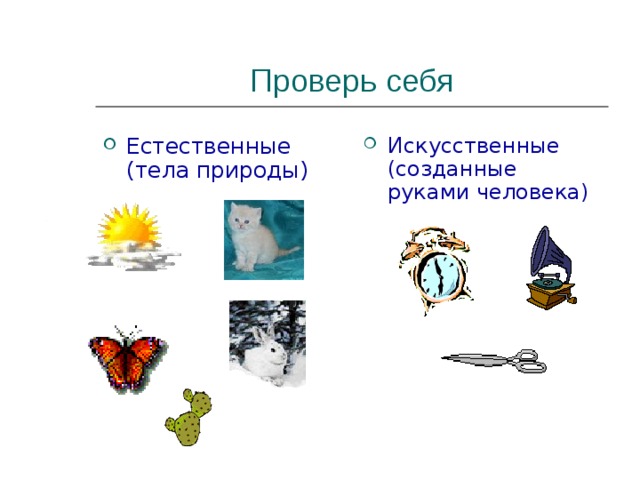 Проверь себя

Естественные (тела природы)

Искусственные (созданные руками человека)